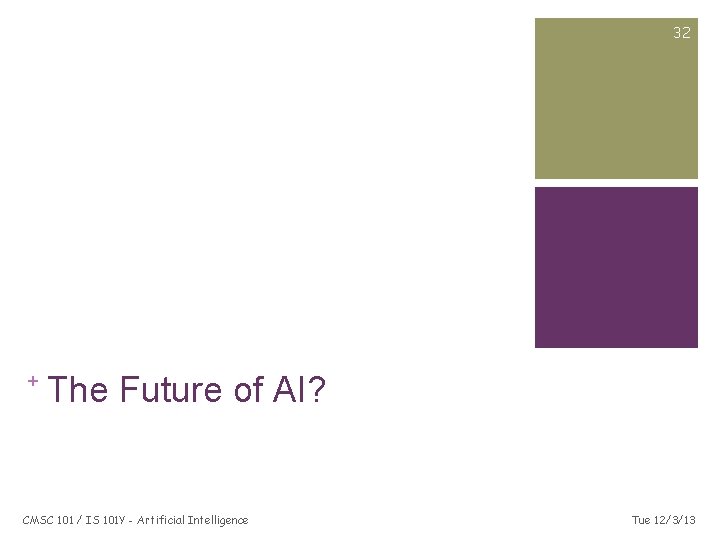 32

+ The Future of AI?

CMSC 101 / IS 101Y - Artificial Intelligence

Tue 12/3/13